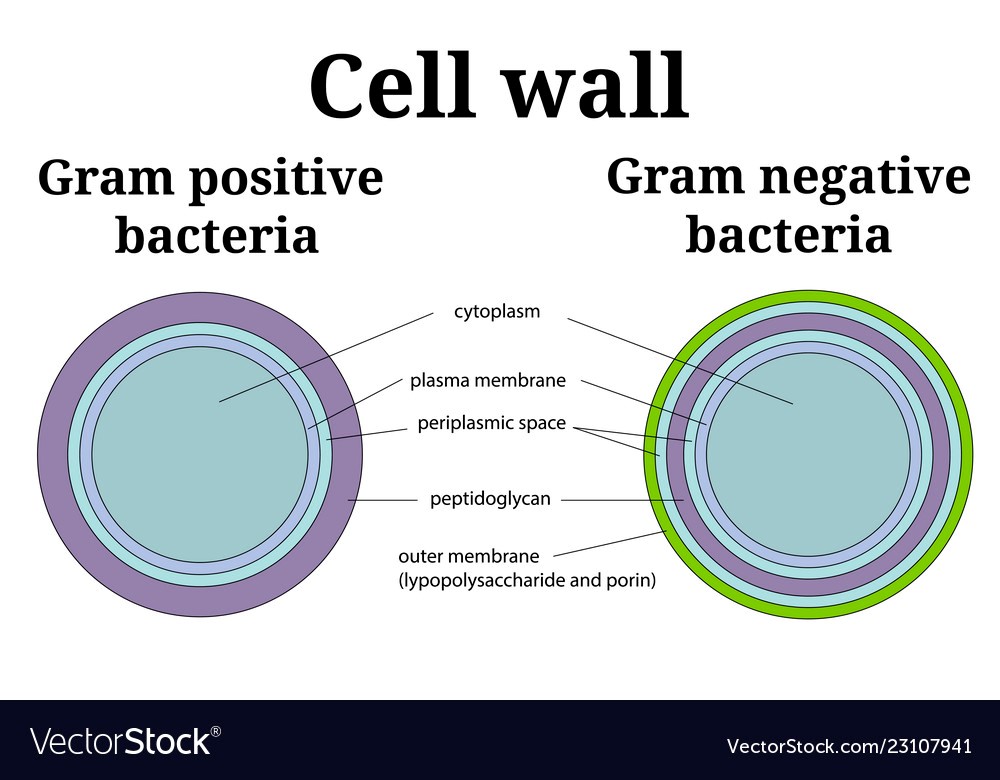 Cell wall

Gram positive bacteria

Gram negative bacteria

cytoplasm

plasma membrane

periplasmic space

peptidoglycan

outer membrane (lypopolysaccharide and porin)

VectorStock®

VectorStock.com/23107941